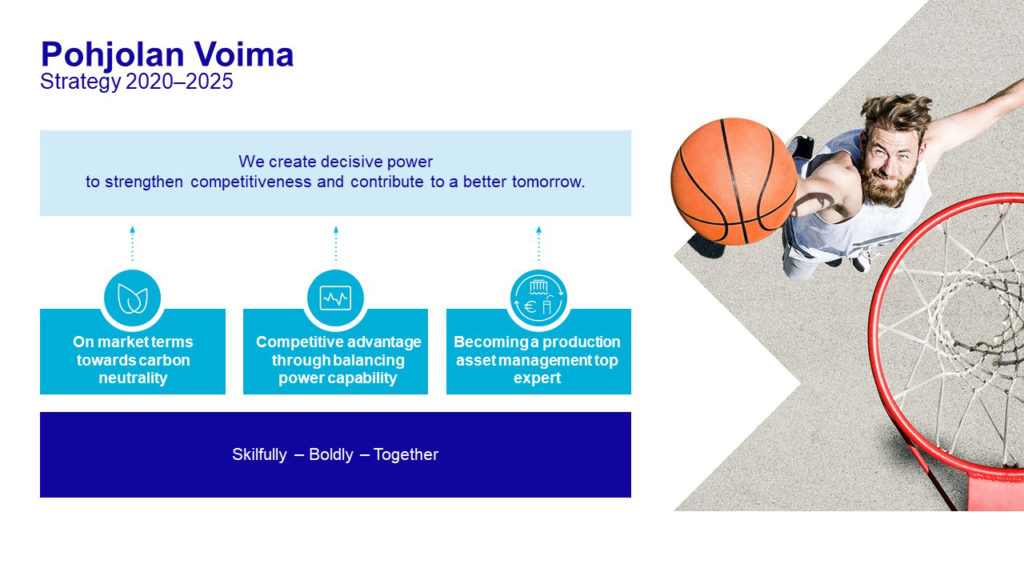 Pohjolan Voima
Strategy 2020–2025

We create decisive power to strengthen competitiveness and contribute to a better tomorrow.

On market terms towards carbon neutrality

Competitive advantage through balancing power capability

Becoming a production asset management top expert

Skilfully – Boldly – Together